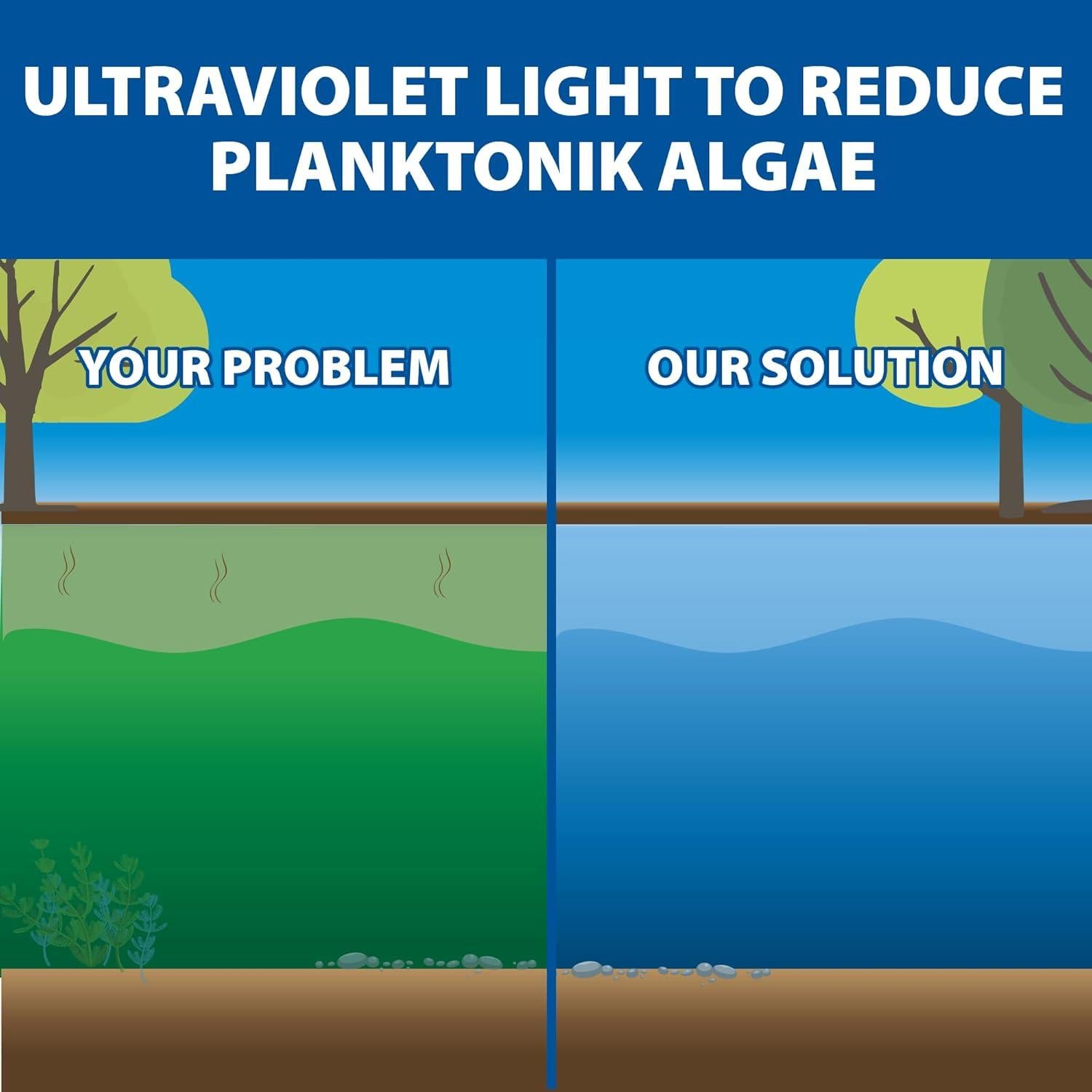 ULTRAVIOLET LIGHT TO REDUCE PLANKTONIK ALGAE

YOUR PROBLEM

OUR SOLUTION